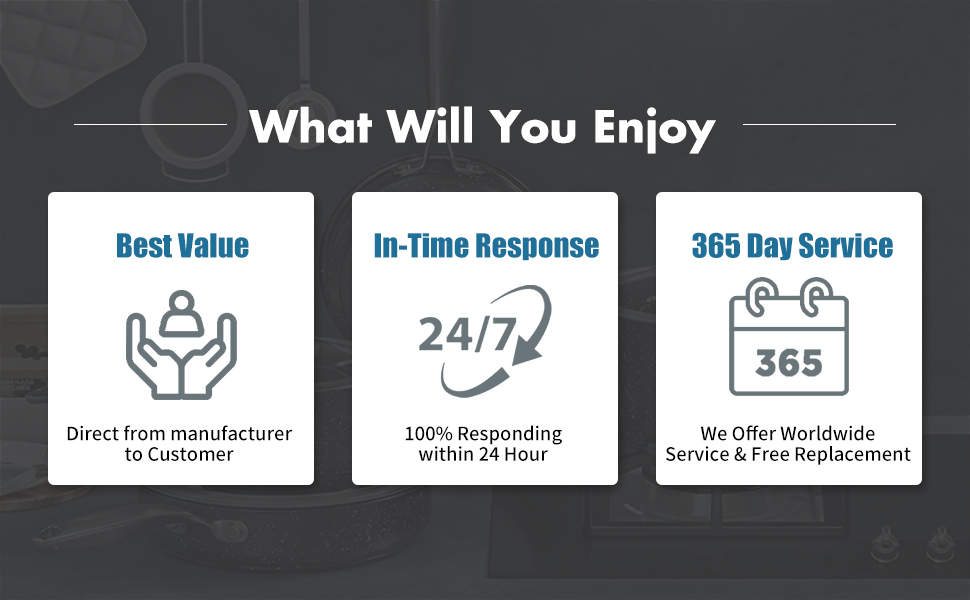 What Will You Enjoy

Best Value

Direct from manufacturer to Customer

In-Time Response

24/7

100% Responding within 24 Hour

365 Day Service

365

We Offer Worldwide Service & Free Replacement